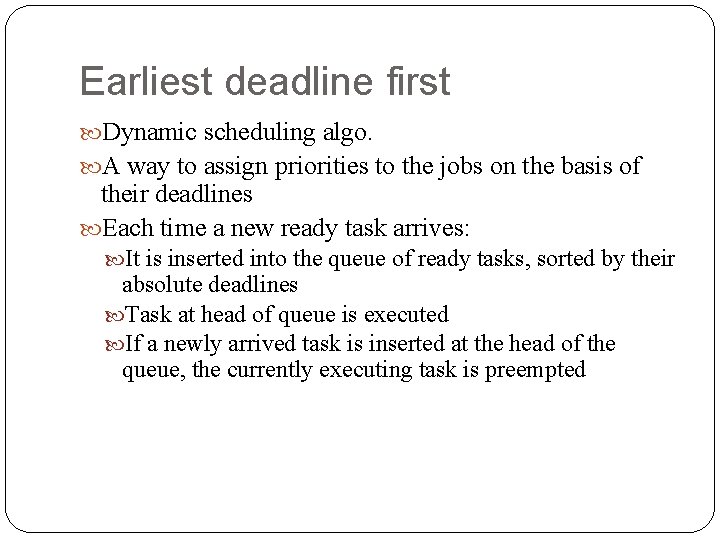 Earliest deadline first

Dynamic scheduling algo.

A way to assign priorities to the jobs on the basis of their deadlines

Each time a new ready task arrives:

It is inserted into the queue of ready tasks, sorted by their absolute deadlines

Task at head of queue is executed

If a newly arrived task is inserted at the head of the queue, the currently executing task is preempted